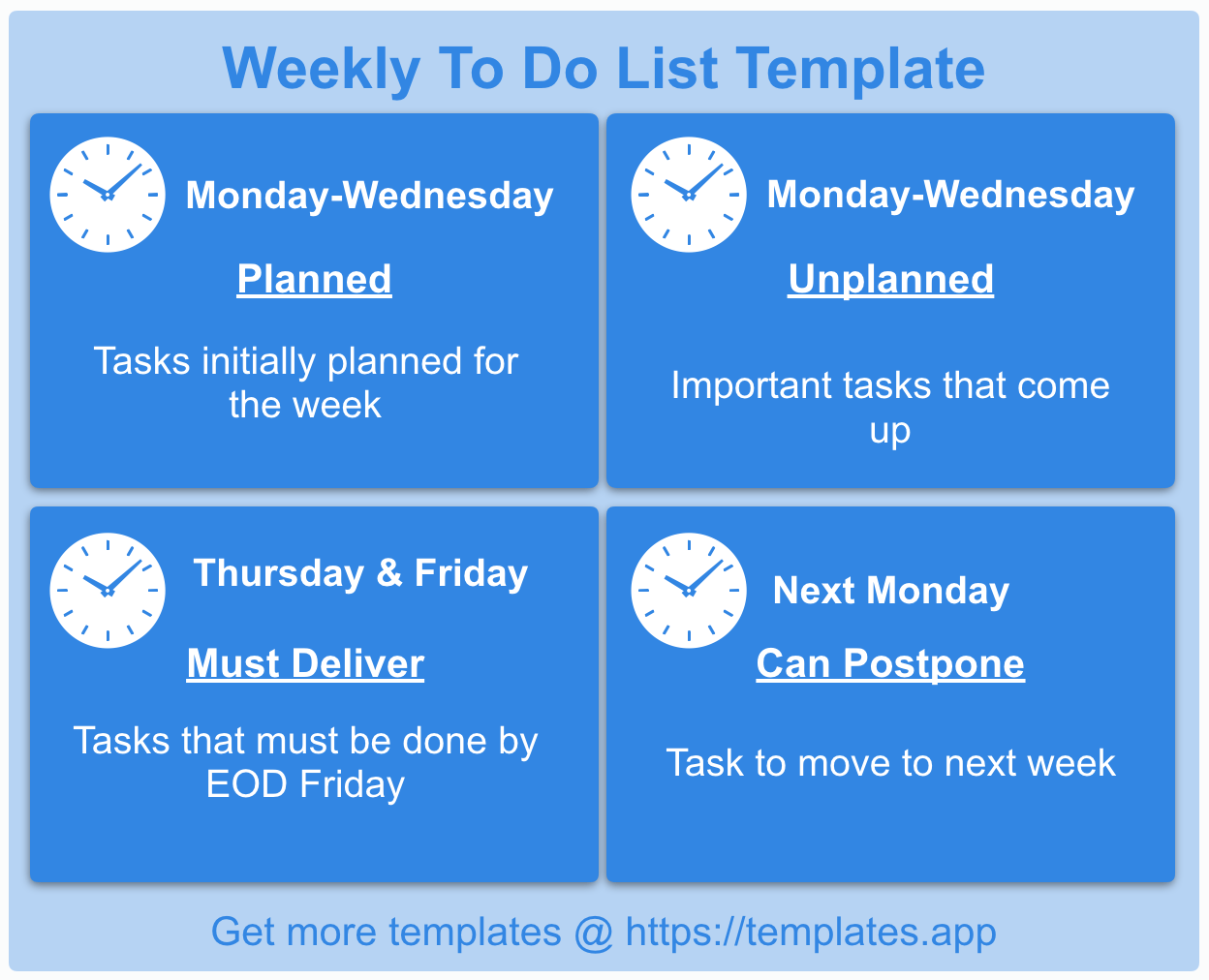 Weekly To Do List Template

Monday-Wednesday

Planned

Tasks initially planned for the week

Monday-Wednesday

Unplanned

Important tasks that come up

Thursday & Friday

Must Deliver

Tasks that must be done by EOD Friday

Next Monday

Can Postpone

Task to move to next week

Get more templates @ https://templates.app